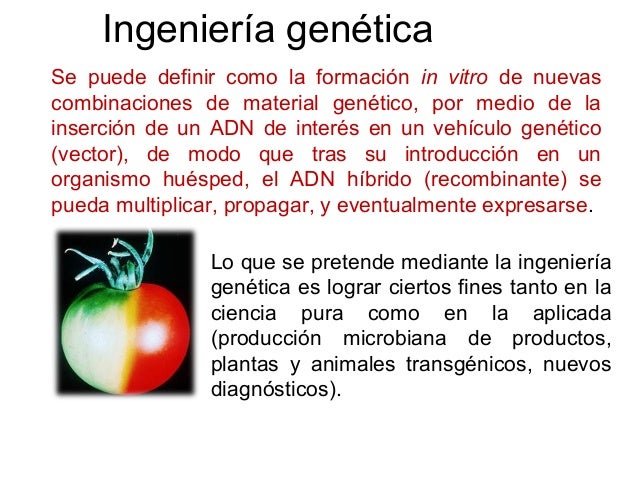 Ingeniería genética

Se puede definir como la formación in vitro de nuevas combinaciones de material genético, por medio de la inserción de un ADN de interés en un vehículo genético (vector), de modo que tras su introducción en un organismo huésped, el ADN híbrido (recombinante) se pueda multiplicar, propagar, y eventualmente expresarse.

Lo que se pretende mediante la ingeniería genética es lograr ciertos fines tanto en la ciencia pura como en la aplicada (producción microbiana de productos, plantas y animales transgénicos, nuevos diagnósticos).